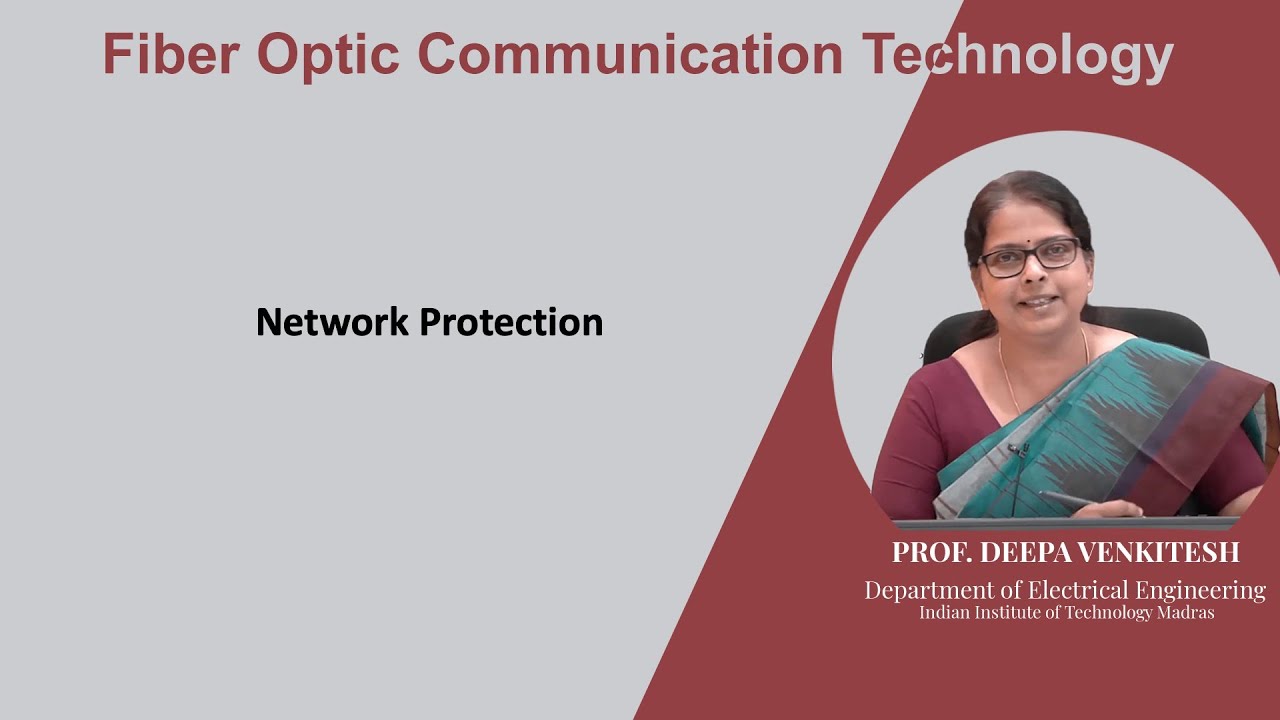 Fiber Optic Communication Technology

Network Protection

PROF. DEEPA VENKITESH
Department of Electrical Engineering
Indian Institute of Technology Madras